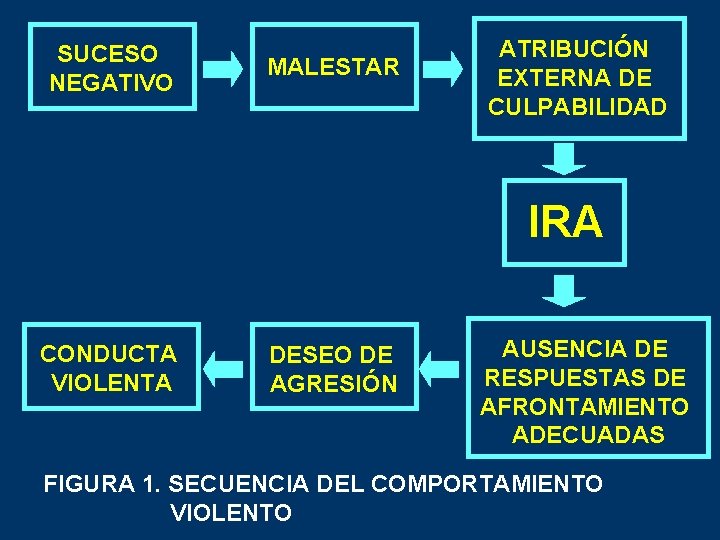 SUCESO NEGATIVO

MALESTAR

ATRIBUCIÓN EXTERNA DE CULPABILIDAD

IRA

AUSENCIA DE RESPUESTAS DE AFRONTAMIENTO ADECUADAS

DESEO DE AGRESIÓN

CONDUCTA VIOLENTA

FIGURA 1. SECUENCIA DEL COMPORTAMIENTO VIOLENTO